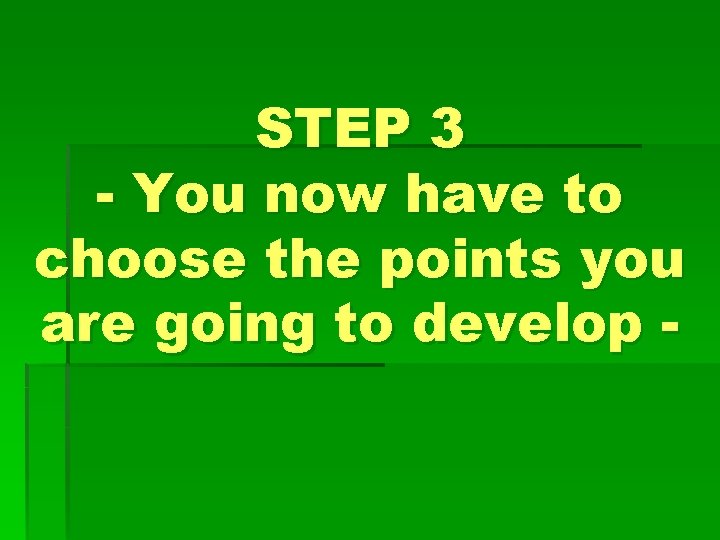 STEP 3
- You now have to choose the points you are going to develop -